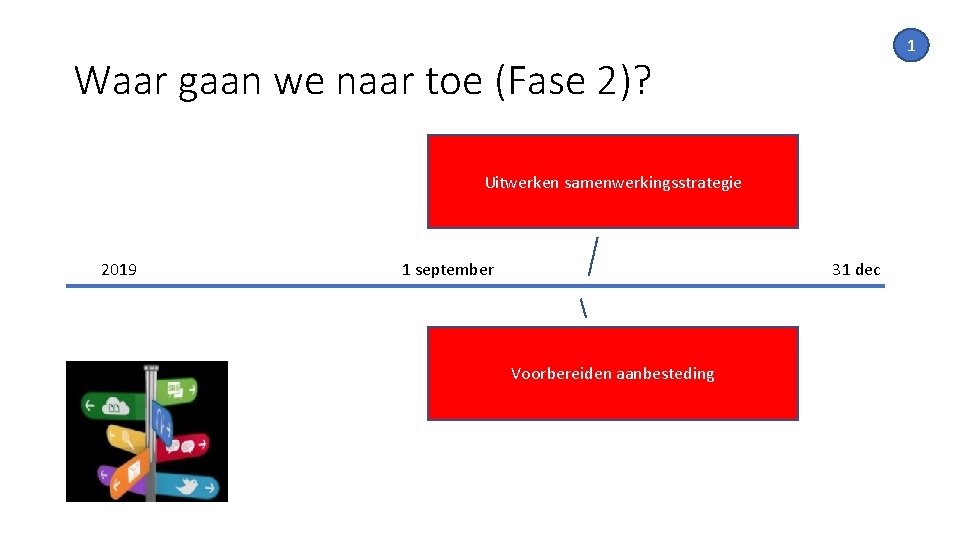 1

Waar gaan we naar toe (Fase 2)?

Uitwerken samenwerkingsstrategie

2019

1 september

31 dec

Voorbereiden aanbesteding